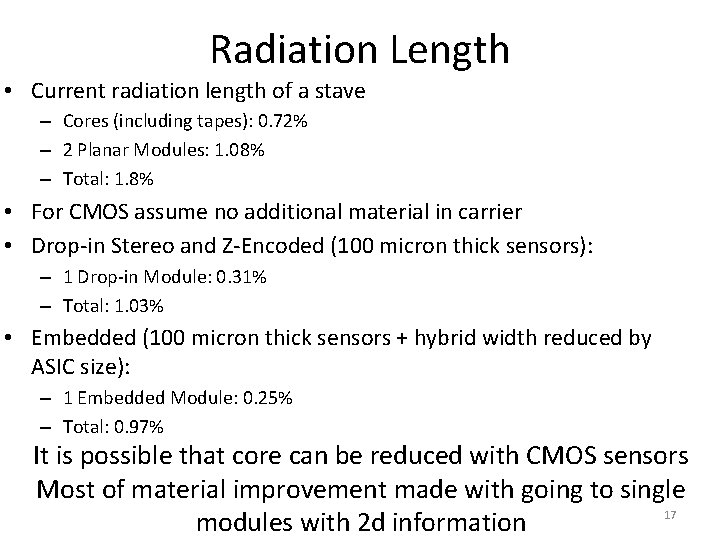 Radiation Length

• Current radiation length of a stave
– Cores (including tapes): 0.72%
– 2 Planar Modules: 1.08%
– Total: 1.8%
• For CMOS assume no additional material in carrier
• Drop-in Stereo and Z-Encoded (100 micron thick sensors):
– 1 Drop-in Module: 0.31%
– Total: 1.03%
• Embedded (100 micron thick sensors + hybrid width reduced by ASIC size):
– 1 Embedded Module: 0.25%
– Total: 0.97%

It is possible that core can be reduced with CMOS sensors
Most of material improvement made with going to single modules with 2d information

17